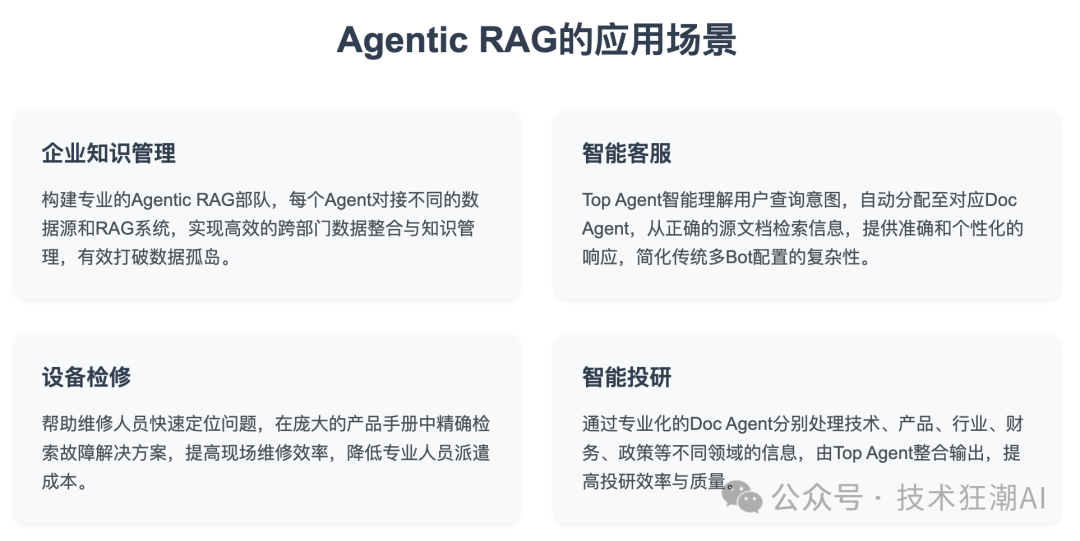 Agentic RAG的应用场景

企业知识管理

构建专业的Agentic RAG部队，每个Agent对接不同的数据源和RAG系统，实现高效的跨部门数据整合与知识管理，有效打破数据孤岛。

智能客服

Top Agent智能理解用户查询意图，自动分配至对应Doc Agent，从正确的源文档检索信息，提供准确和个性化的响应，简化传统多Bot配置的复杂性。

设备检修

帮助维修人员快速定位问题，在庞大的产品手册中精确检索故障解决方案，提高现场维修效率，降低专业人员派遣成本。

智能投研

通过专业化的Doc Agent分别处理技术、产品、行业、财务、政策等不同领域的信息，由Top Agent整合输出，提高投研效率与质量。

公众号 · 技术狂潮AI